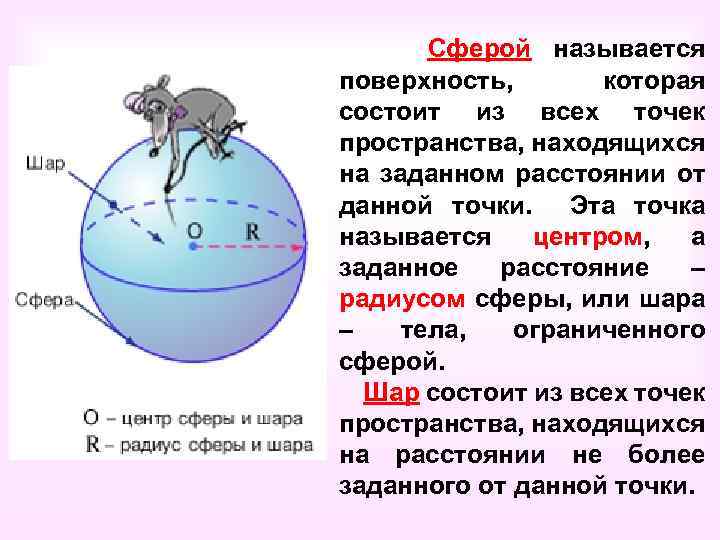 Шар

O R

Сфера

O – центр сферы и шара
R – радиус сферы и шара

Сферой называется поверхность, которая состоит из всех точек пространства, находящихся на заданном расстоянии от данной точки. Эта точка называется центром, а заданное расстояние – радиусом сферы, или шара – тела, ограниченного сферой.

Шар состоит из всех точек пространства, находящихся на расстоянии не более заданного от данной точки.